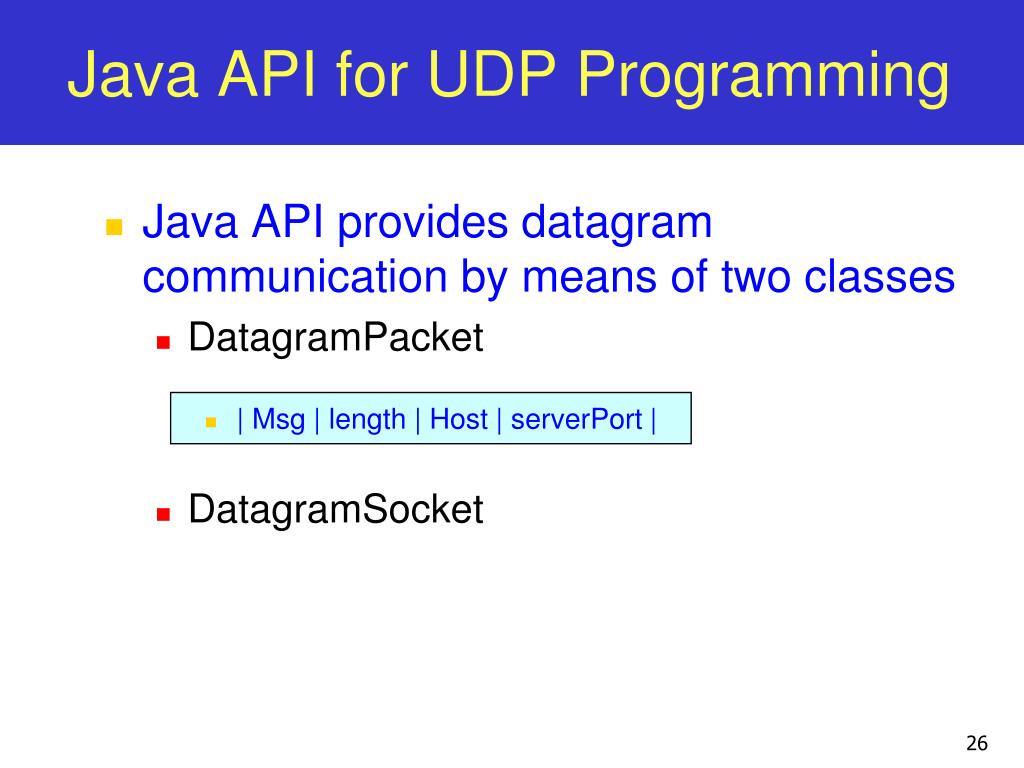 Java API for UDP Programming

Java API provides datagram communication by means of two classes

DatagramPacket

| Msg | length | Host | serverPort |

DatagramSocket

26